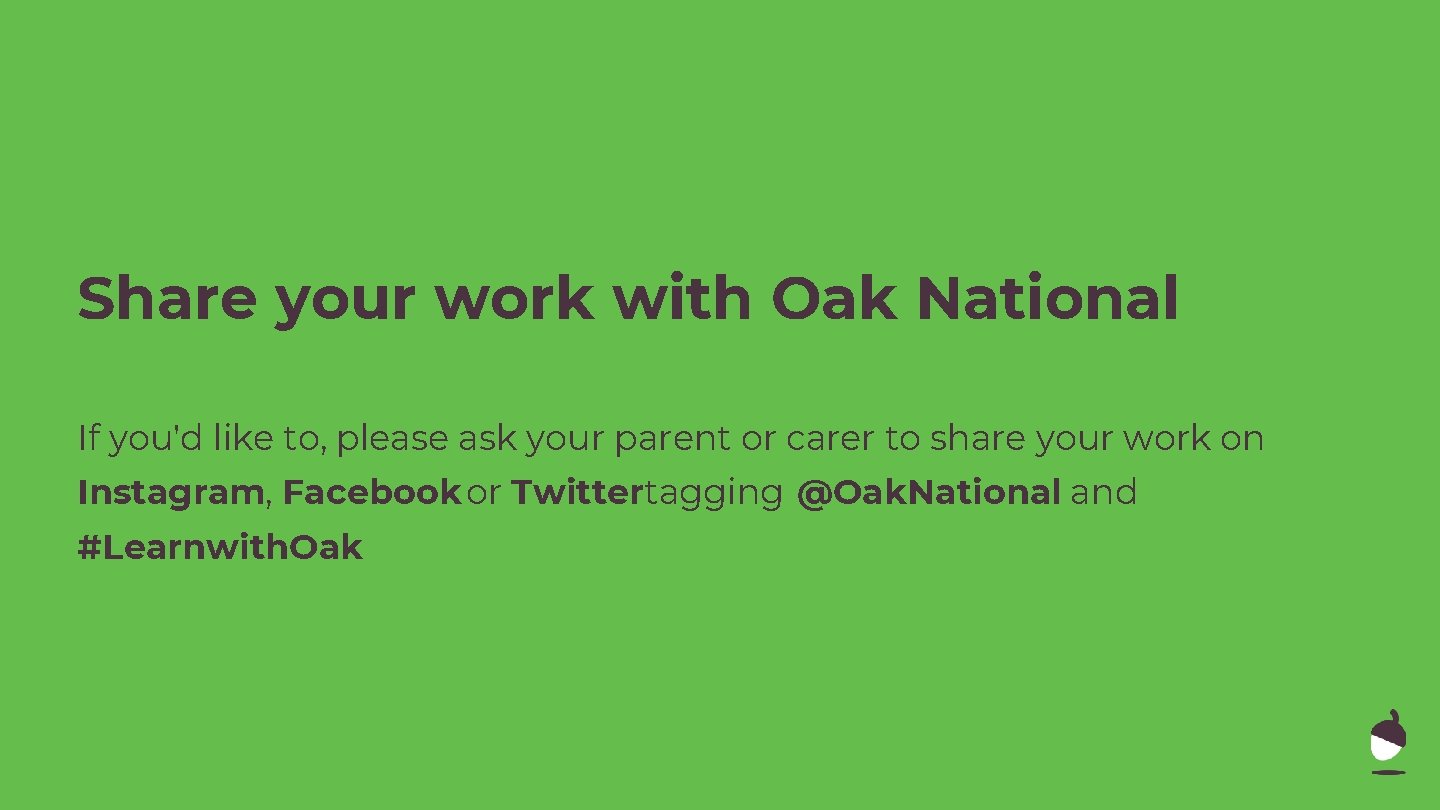 Share your work with Oak National

If you'd like to, please ask your parent or carer to share your work on Instagram, Facebook or Twitter tagging @OakNational and #LearnwithOak